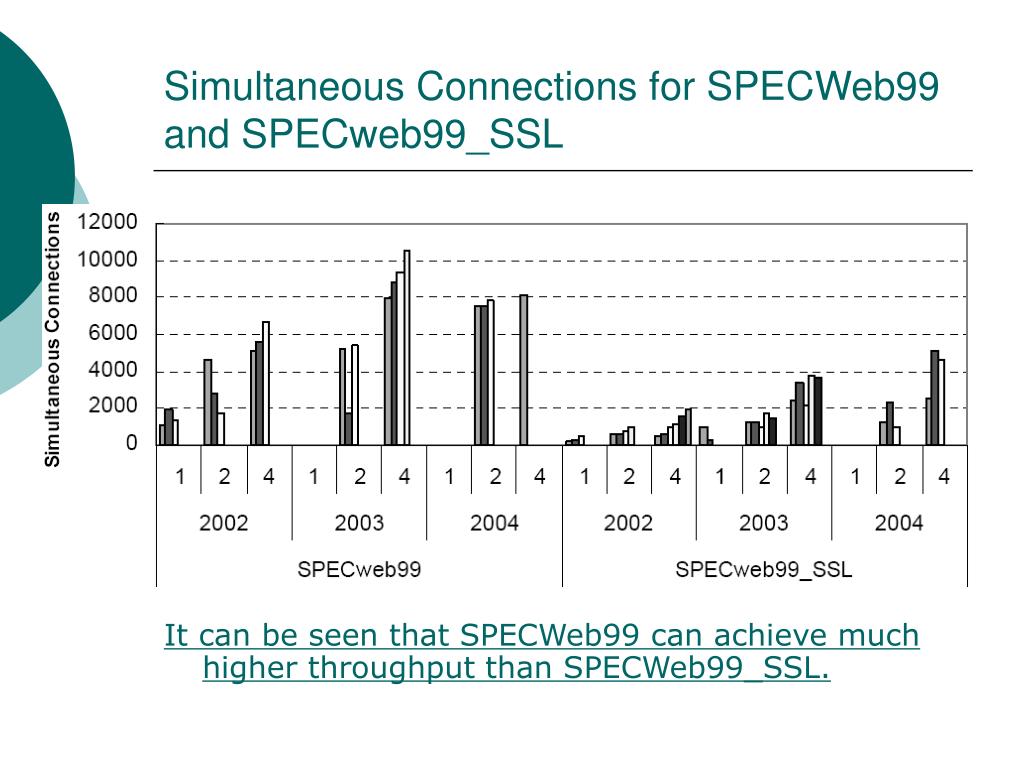 Simultaneous Connections for SPECWeb99 and SPECweb99_SSL

Simultaneous Connections

12000
10000
8000
6000
4000
2000
0

1 2 4 1 2 4 1 2 4 1 2 4 1 2 4 1 2 4

2002 2003 2004 2002 2003 2004

SPECweb99 SPECweb99_SSL

It can be seen that SPECWeb99 can achieve much higher throughput than SPECWeb99_SSL.